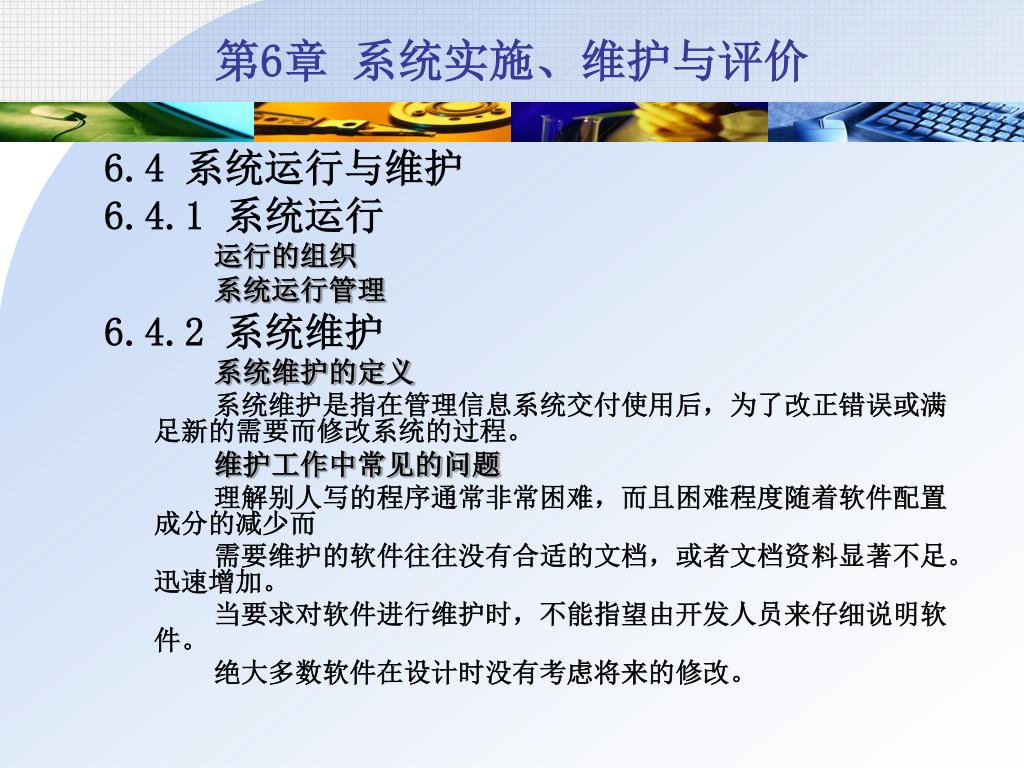 第6章 系统实施、维护与评价

6.4 系统运行与维护

6.4.1 系统运行

运行的组织

系统运行管理

6.4.2 系统维护

系统维护的定义

系统维护是指在管理信息系统交付使用后，为了改正错误或满足新的需要而修改系统的过程。

维护工作中常见的问题

理解别人写的程序通常非常困难，而且困难程度随着软件配置成分的减少而

需要维护的软件往往没有合适的文档，或者文档资料显著不足。迅速增加。

当要求对软件进行维护时，不能指望由开发人员来仔细说明软件。

绝大多数软件在设计时没有考虑将来的修改。